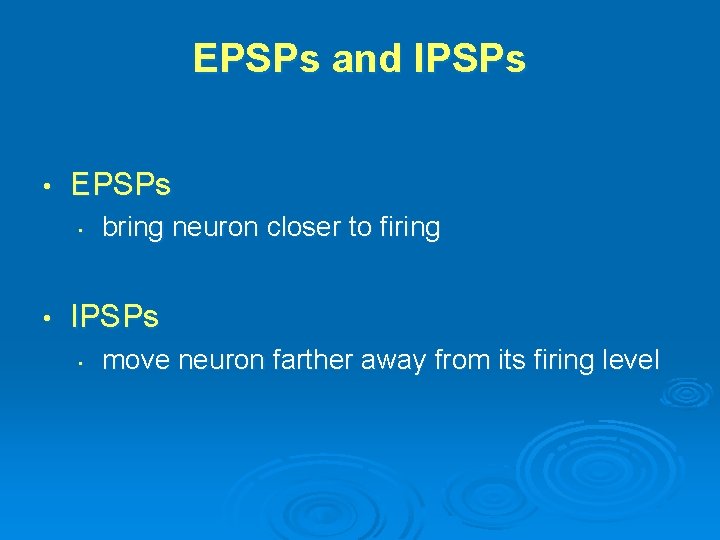 EPSPs and IPSPs

• EPSPs
  • bring neuron closer to firing

• IPSPs
  • move neuron farther away from its firing level